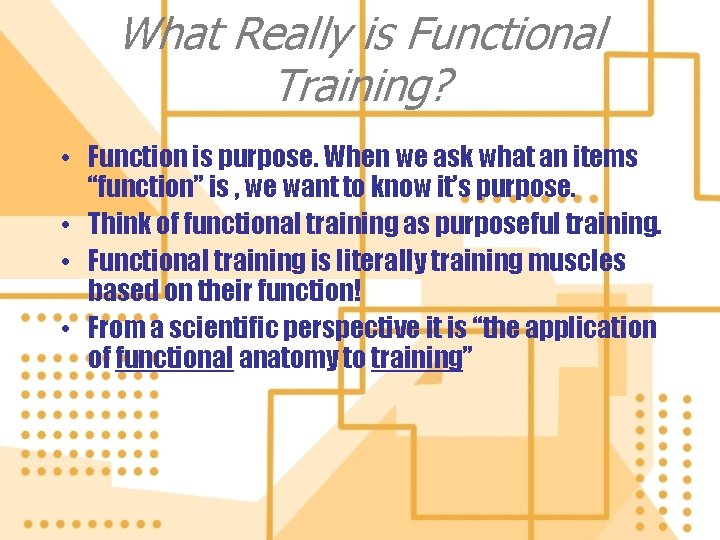 What Really is Functional Training?

• Function is purpose. When we ask what an items “function” is , we want to know it’s purpose.
• Think of functional training as purposeful training.
• Functional training is literally training muscles based on their function!
• From a scientific perspective it is “the application of functional anatomy to training”